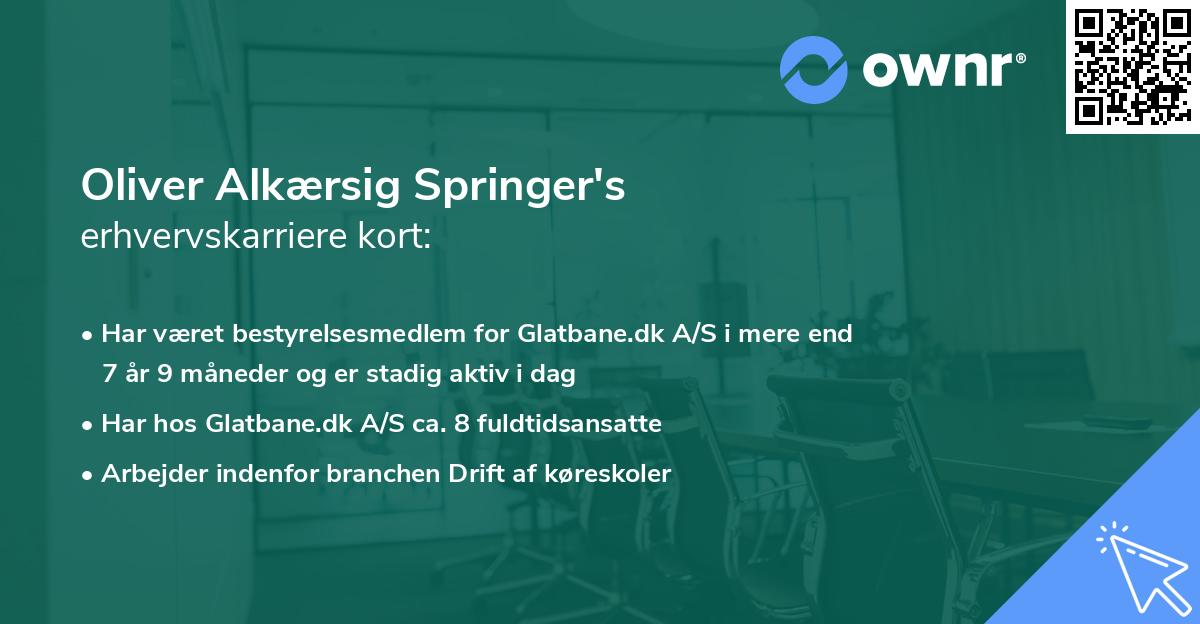 ownr®

Oliver Alkærsig Springer's
erhvervskarriere kort:

• Har været bestyrelsesmedlem for Glatbane.dk A/S i mere end 7 år 9 måneder og er stadig aktiv i dag
• Har hos Glatbane.dk A/S ca. 8 fuldtidsansatte
• Arbejder indenfor branchen Drift af køreskoler